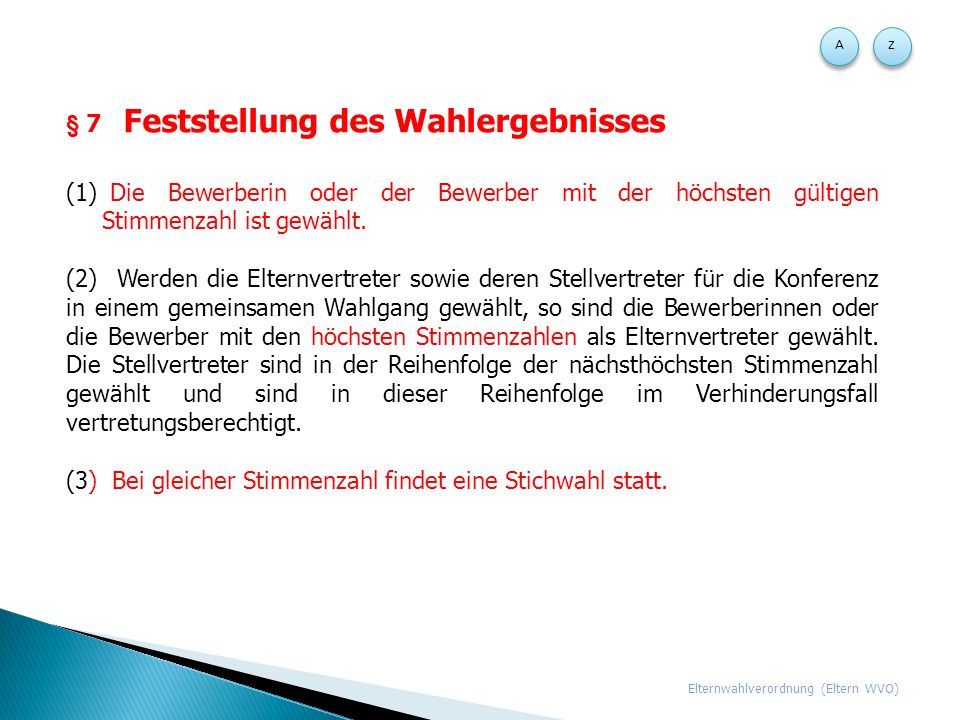 A

Z

§ 7 Feststellung des Wahlergebnisses

(1) Die Bewerberin oder der Bewerber mit der höchsten gültigen Stimmenzahl ist gewählt.

(2) Werden die Elternvertreter sowie deren Stellvertreter für die Konferenz in einem gemeinsamen Wahlgang gewählt, so sind die Bewerberinnen oder die Bewerber mit den höchsten Stimmenzahlen als Elternvertreter gewählt. Die Stellvertreter sind in der Reihenfolge der nächsthöchsten Stimmenzahl gewählt und sind in dieser Reihenfolge im Verhinderungsfall vertretungsberechtigt.

(3) Bei gleicher Stimmenzahl findet eine Stichwahl statt.

Elternwahlverordnung (Eltern WVO)